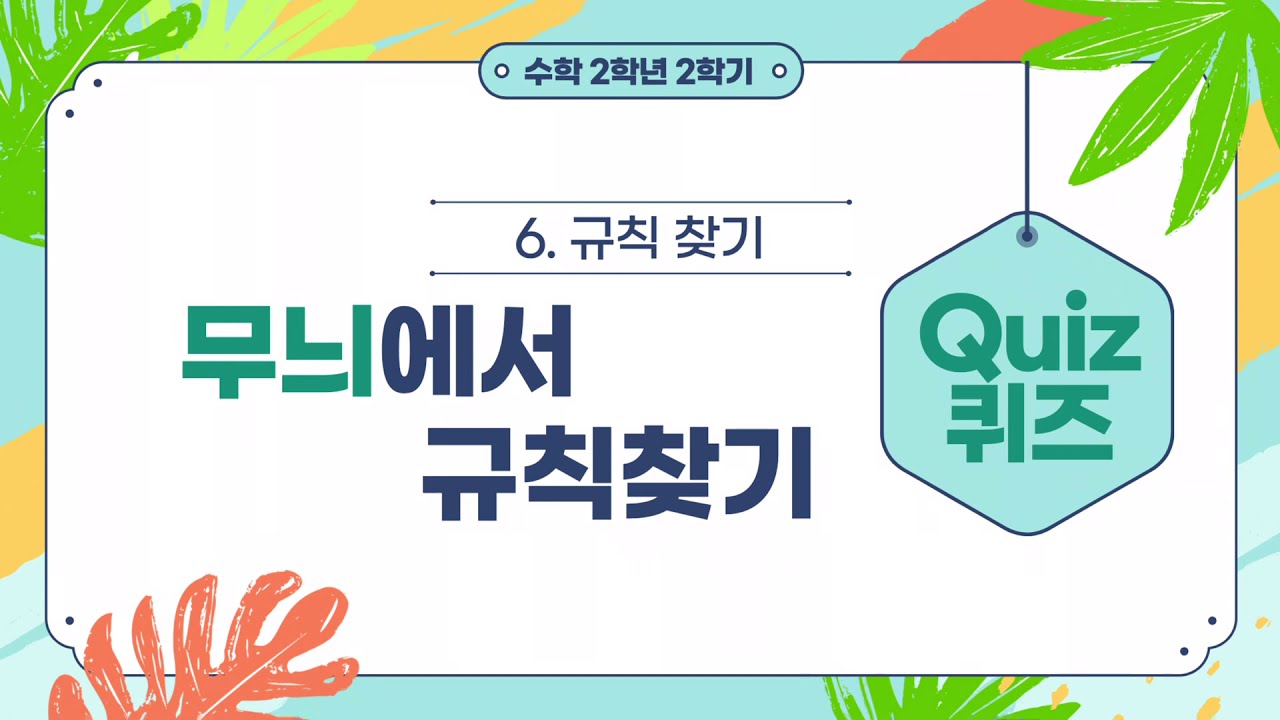 수학 2학년 2학기

6. 규칙 찾기

무늬에서
규칙찾기

Quiz
퀴즈